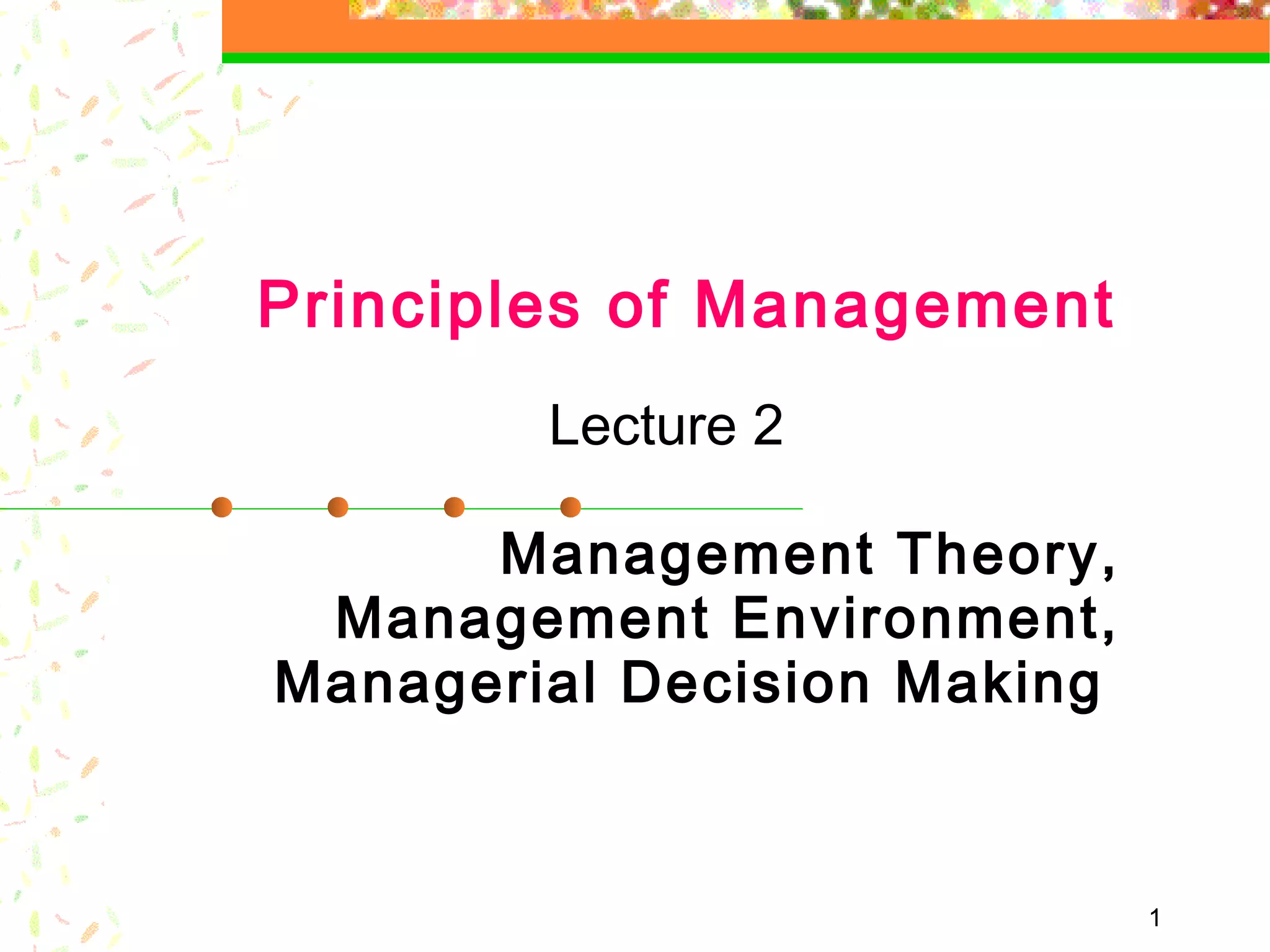 Principles of Management

Lecture 2

Management Theory, Management Environment, Managerial Decision Making

1